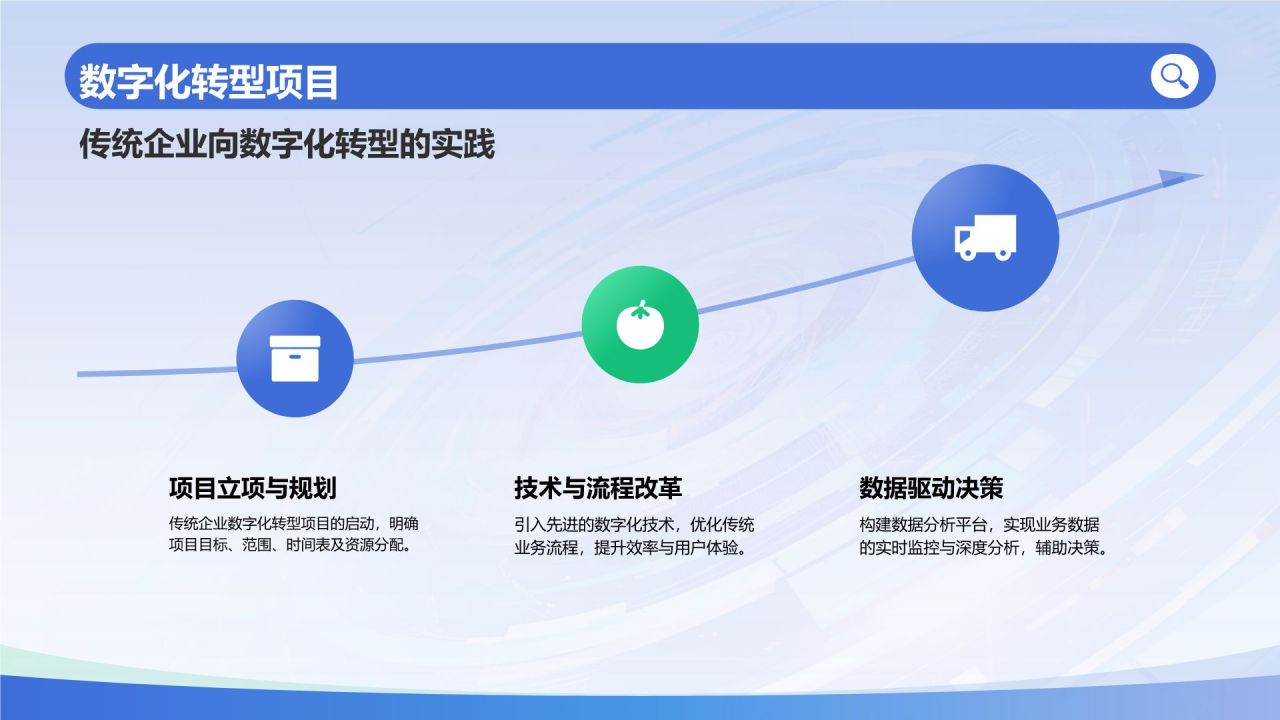 数字化转型项目

传统企业向数字化转型的实践

项目立项与规划

传统企业数字化转型项目的启动，明确项目目标、范围、时间表及资源分配。

技术与流程改革

引入先进的数字化技术，优化传统业务流程，提升效率与用户体验。

数据驱动决策

构建数据分析平台，实现业务数据的实时监控与深度分析，辅助决策。